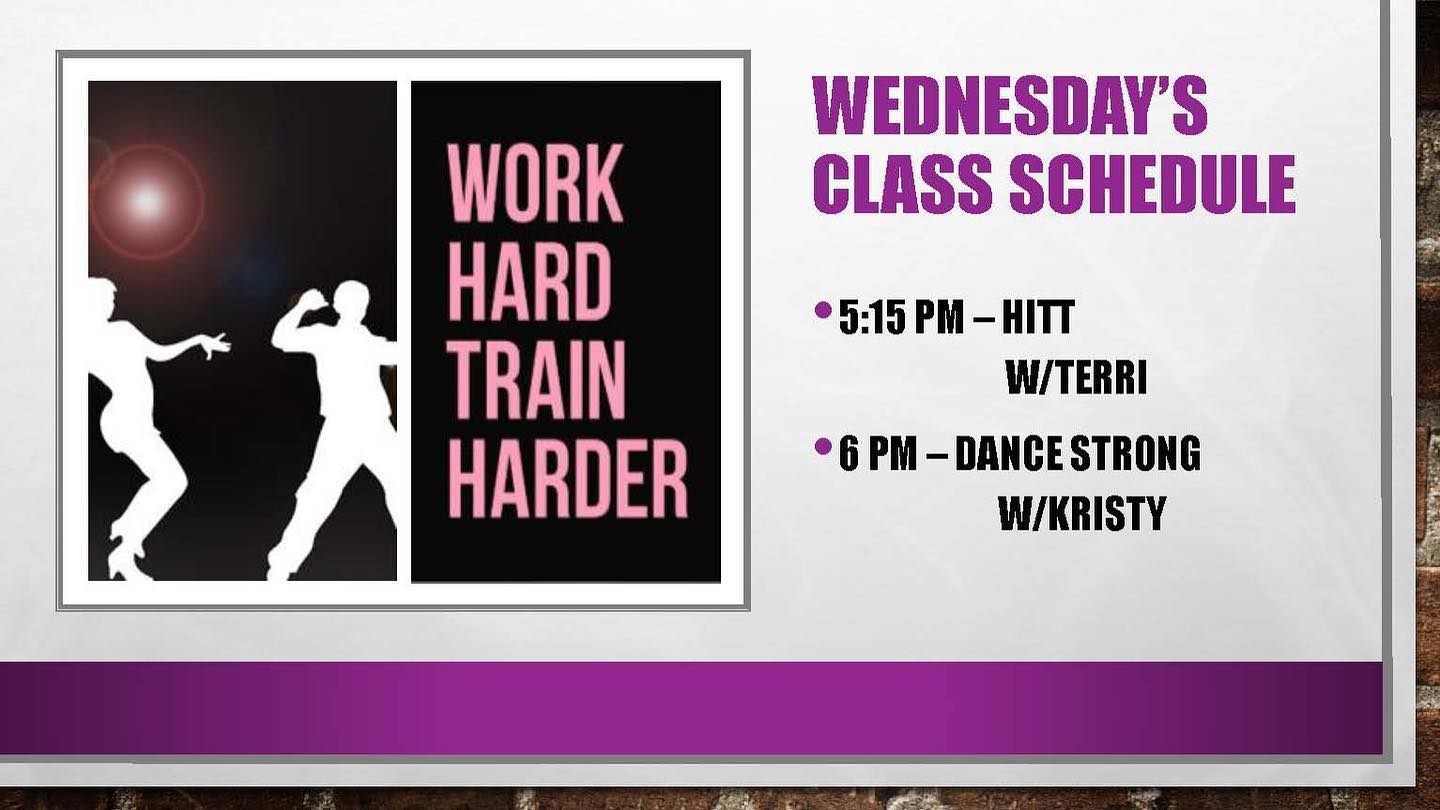 WORK HARD TRAIN HARDER

WEDNESDAY'S CLASS SCHEDULE

• 5:15 PM – HITT W/TERRI

• 6 PM – DANCE STRONG W/KRISTY